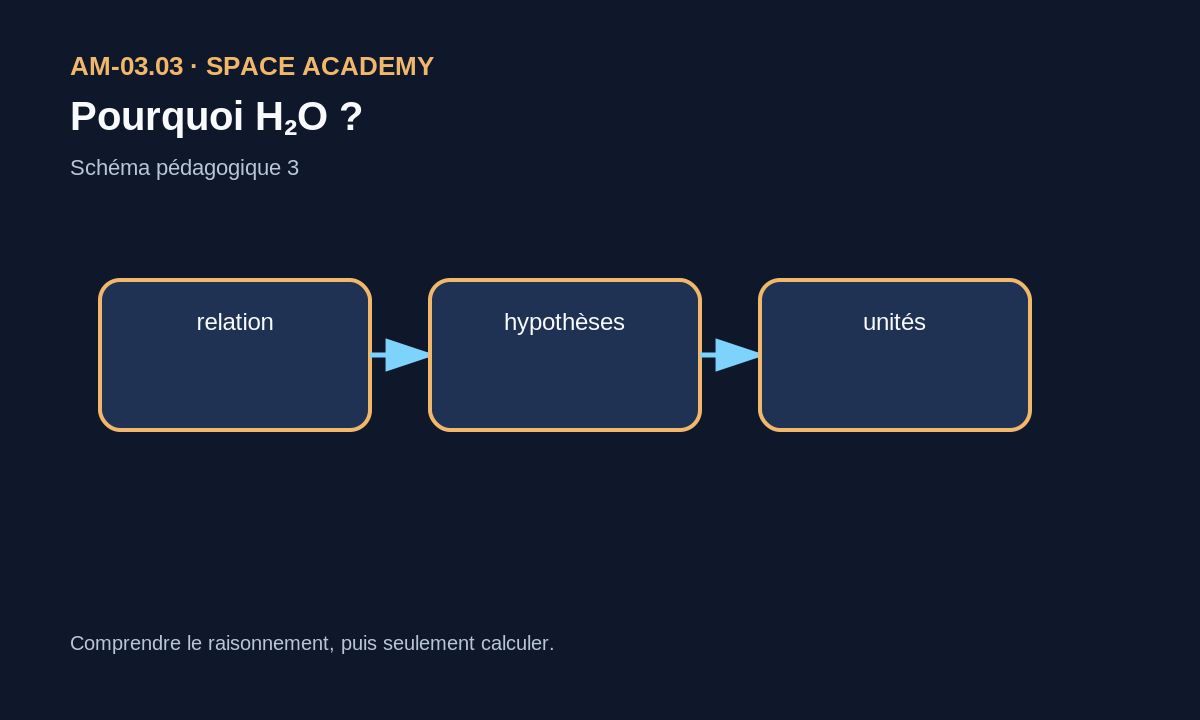 AM-03.03 · SPACE ACADEMY

Pourquoi $H_2O$ ?

Schéma pédagogique 3

relation

hypothèses

unités

Comprendre le raisonnement, puis seulement calculer.